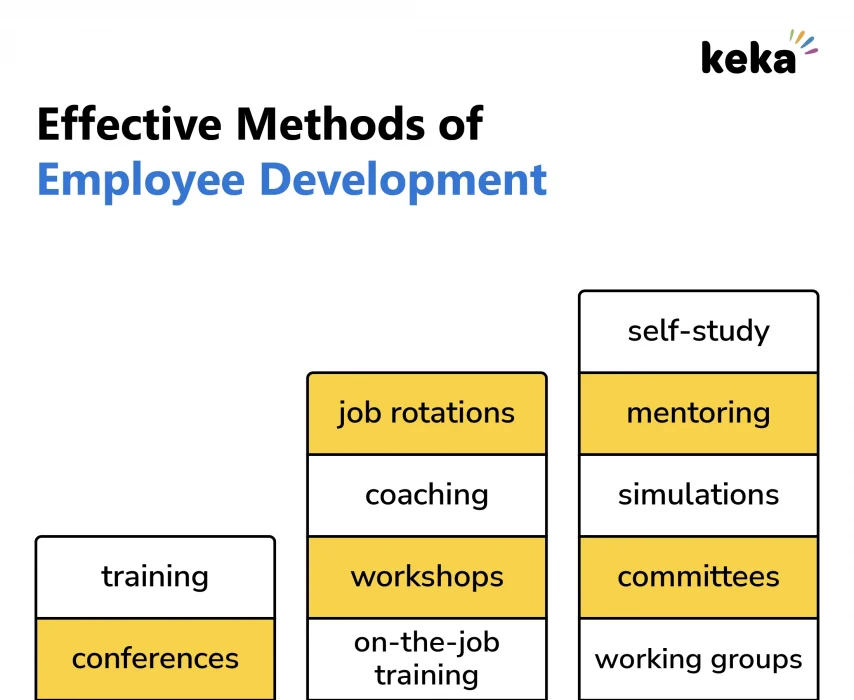 keka

Effective Methods of
Employee Development

training
conferences

job rotations
coaching
workshops
on-the-job training

self-study
mentoring
simulations
committees
working groups